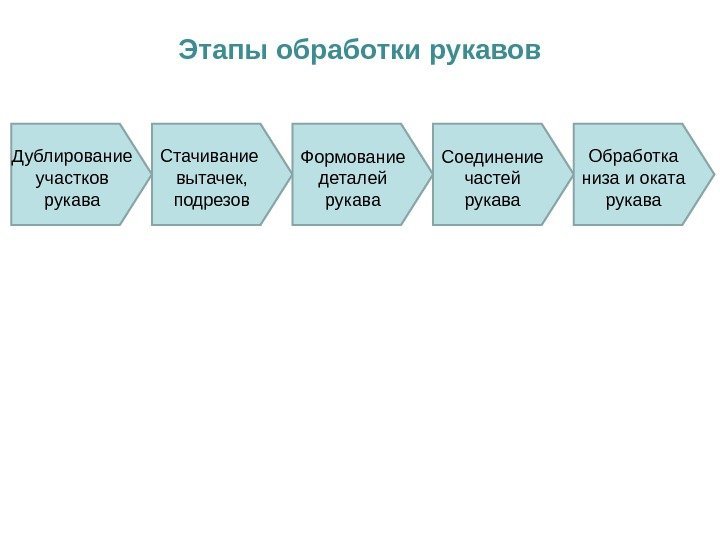 Этапы обработки рукавов

Дублирование участков рукава

Стачивание вытачек, подрезов

Формование деталей рукава

Соединение частей рукава

Обработка низа и оката рукава